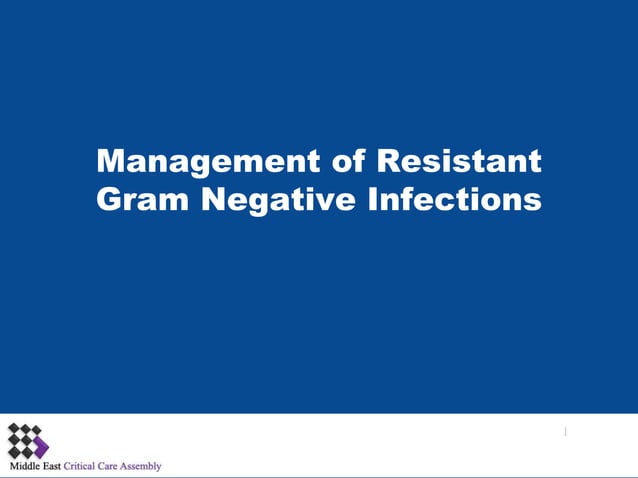 Management of Resistant Gram Negative Infections

Middle East Critical Care Assembly